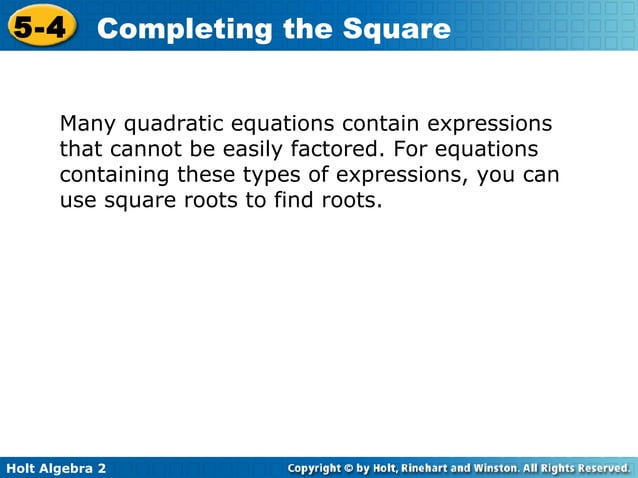 5-4 Completing the Square

Many quadratic equations contain expressions that cannot be easily factored. For equations containing these types of expressions, you can use square roots to find roots.

Holt Algebra 2

Copyright © by Holt, Rinehart and Winston. All Rights Reserved.